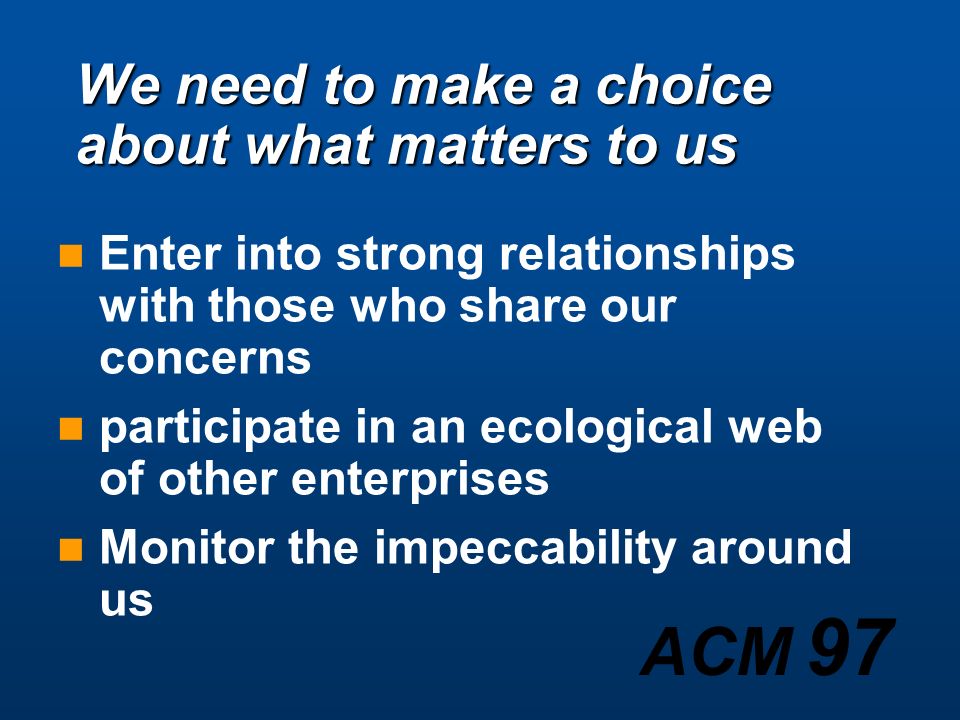 We need to make a choice about what matters to us

- Enter into strong relationships with those who share our concerns
- participate in an ecological web of other enterprises
- Monitor the impeccability around us

ACM 97